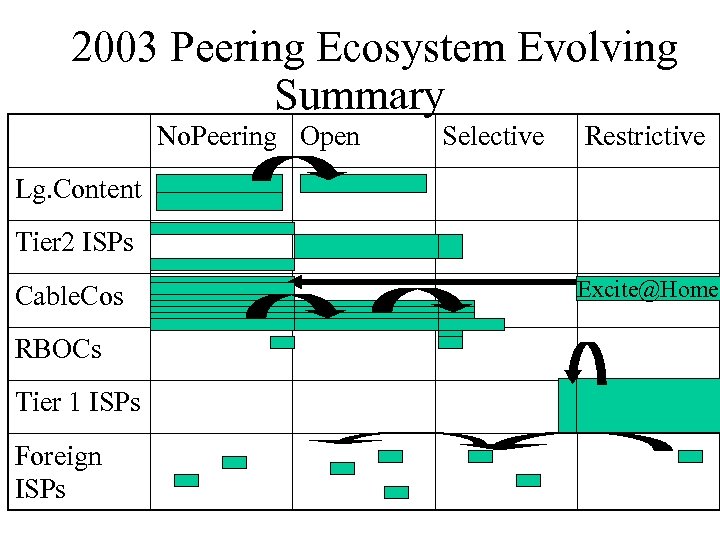 2003 Peering Ecosystem Evolving Summary

| | NoPeering | Open | Selective | Restrictive |
|---|---|---|---|---|
| Lg.Content | | | | |
| Tier2 ISPs | | | | |
| CableCos | | | | Excite@Home |
| RBOCs | | | | |
| Tier 1 ISPs | | | | |
| Foreign ISPs | | | | |